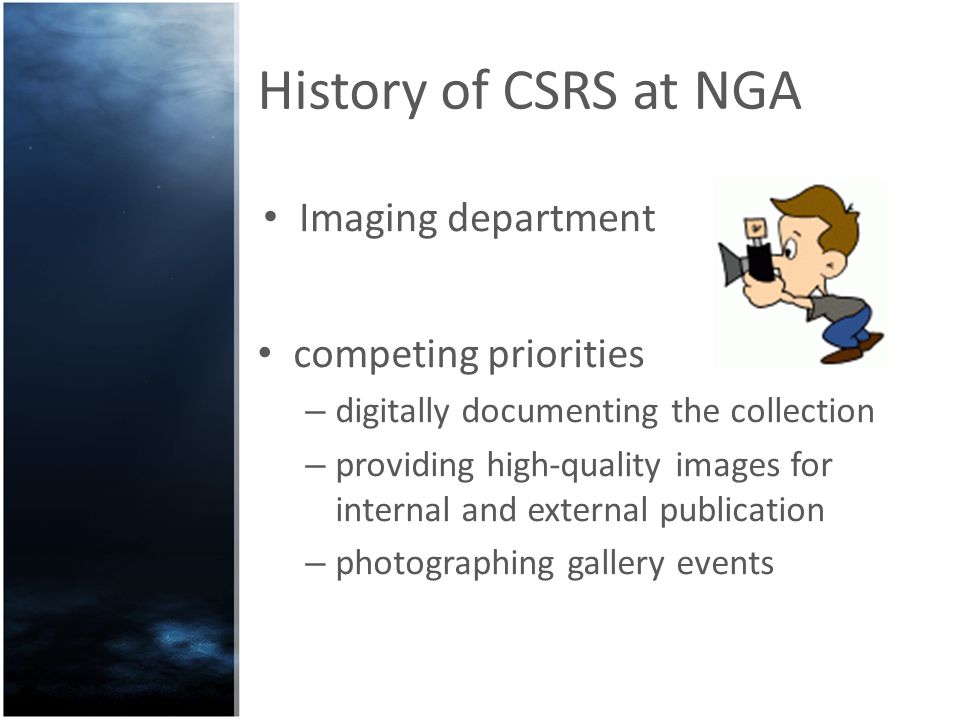 History of CSRS at NGA

• Imaging department

• competing priorities
– digitally documenting the collection
– providing high-quality images for internal and external publication
– photographing gallery events